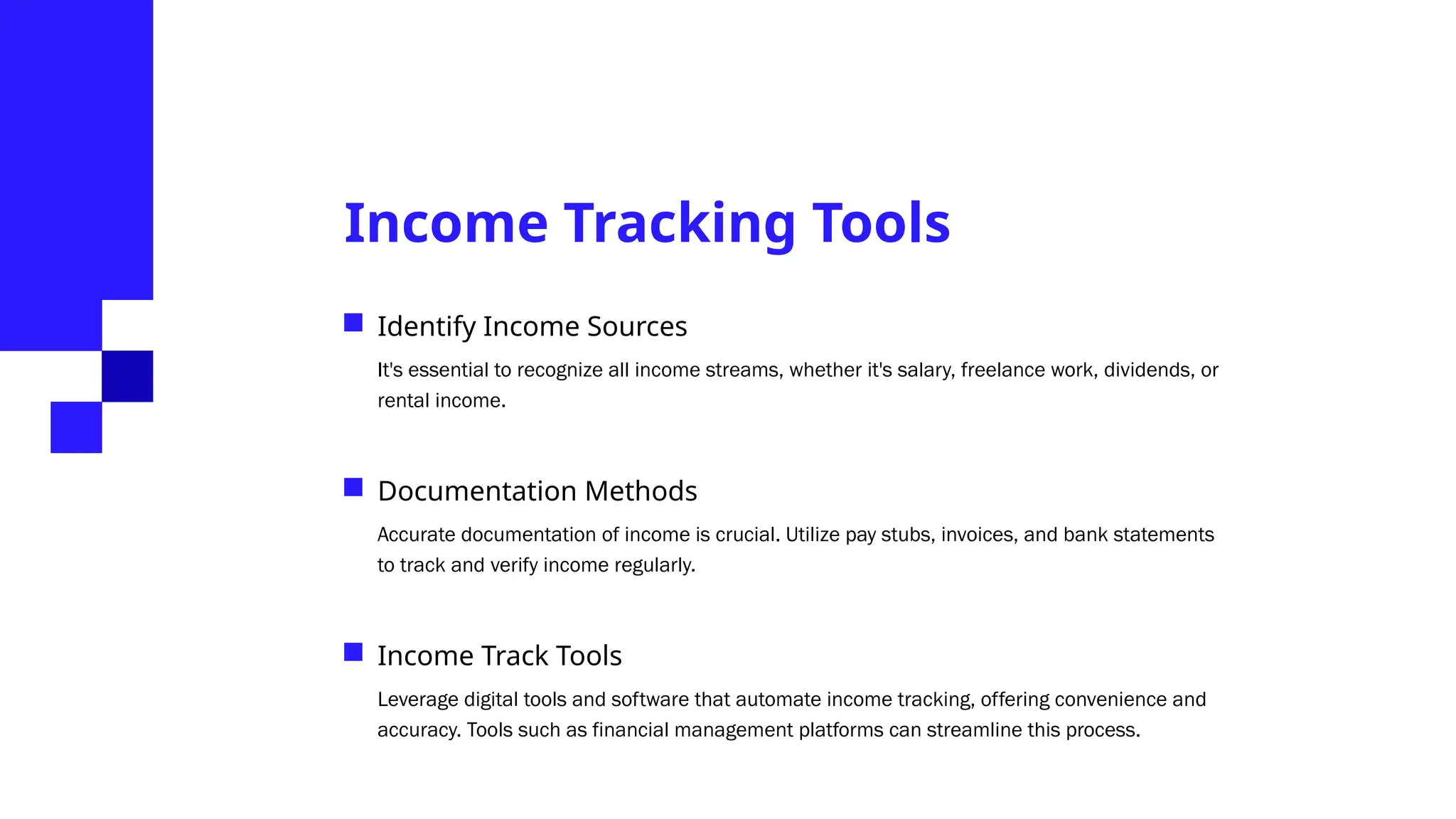 Income Tracking Tools

Identify Income Sources

It's essential to recognize all income streams, whether it's salary, freelance work, dividends, or rental income.

Documentation Methods

Accurate documentation of income is crucial. Utilize pay stubs, invoices, and bank statements to track and verify income regularly.

Income Track Tools

Leverage digital tools and software that automate income tracking, offering convenience and accuracy. Tools such as financial management platforms can streamline this process.